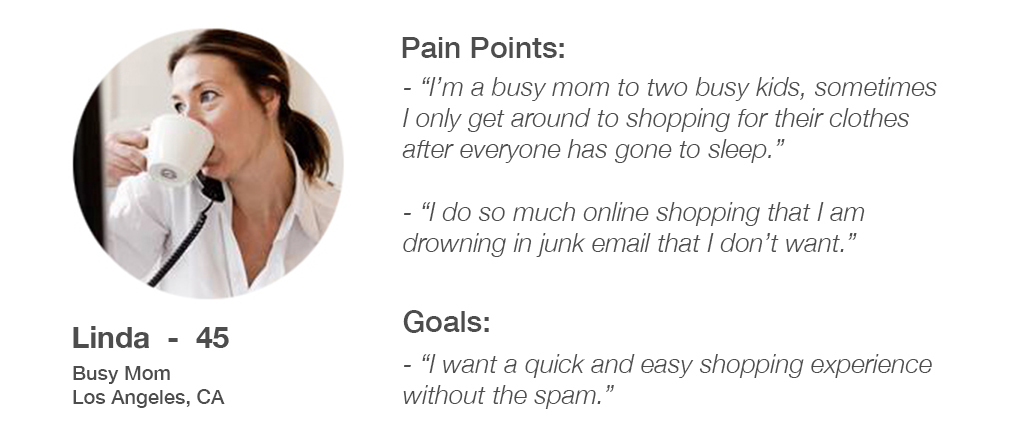 Linda - 45
Busy Mom
Los Angeles, CA

Pain Points:
- “I’m a busy mom to two busy kids, sometimes I only get around to shopping for their clothes after everyone has gone to sleep.”

- “I do so much online shopping that I am drowning in junk email that I don’t want.”

Goals:
- “I want a quick and easy shopping experience without the spam.”